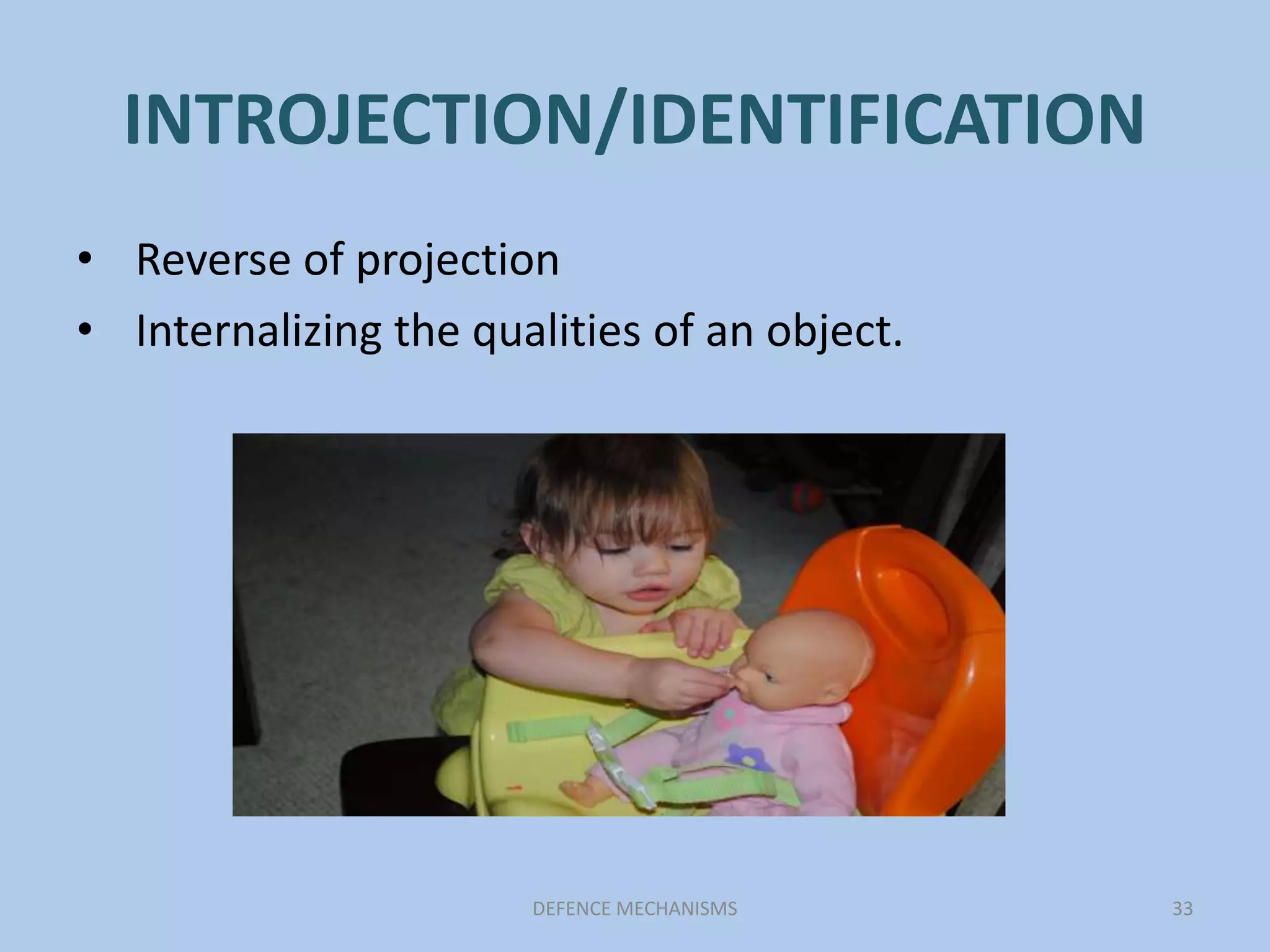 INTROJECTION/IDENTIFICATION

• Reverse of projection
• Internalizing the qualities of an object.

DEFENCE MECHANISMS

33